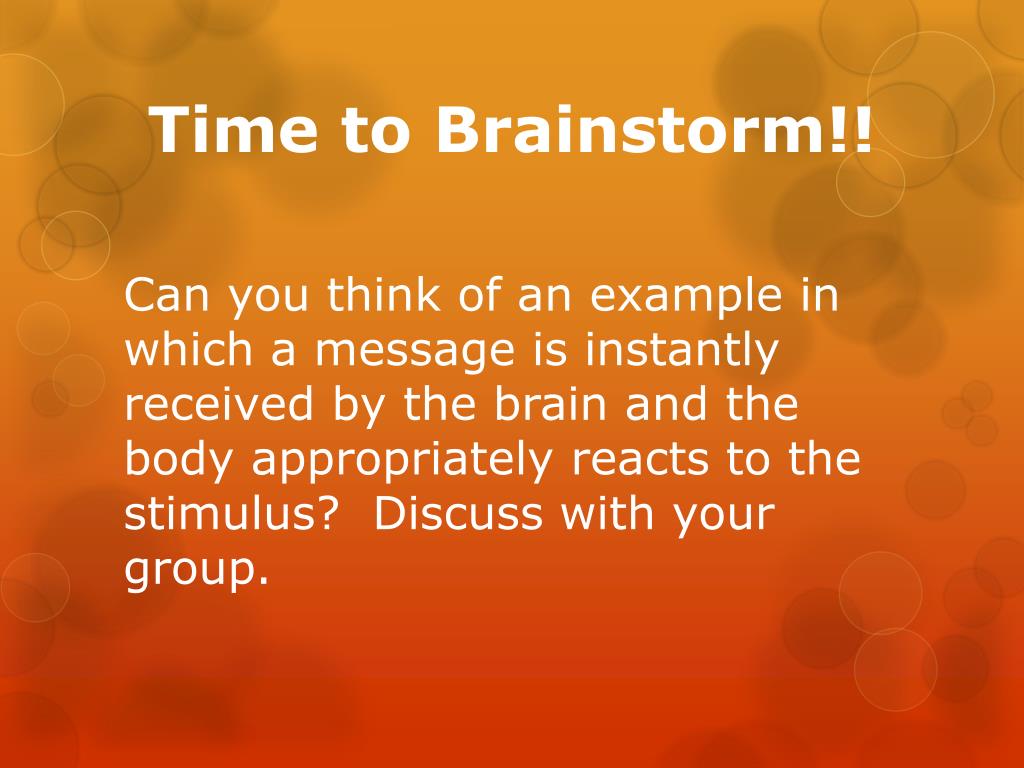 Time to Brainstorm!!

Can you think of an example in which a message is instantly received by the brain and the body appropriately reacts to the stimulus?  Discuss with your group.